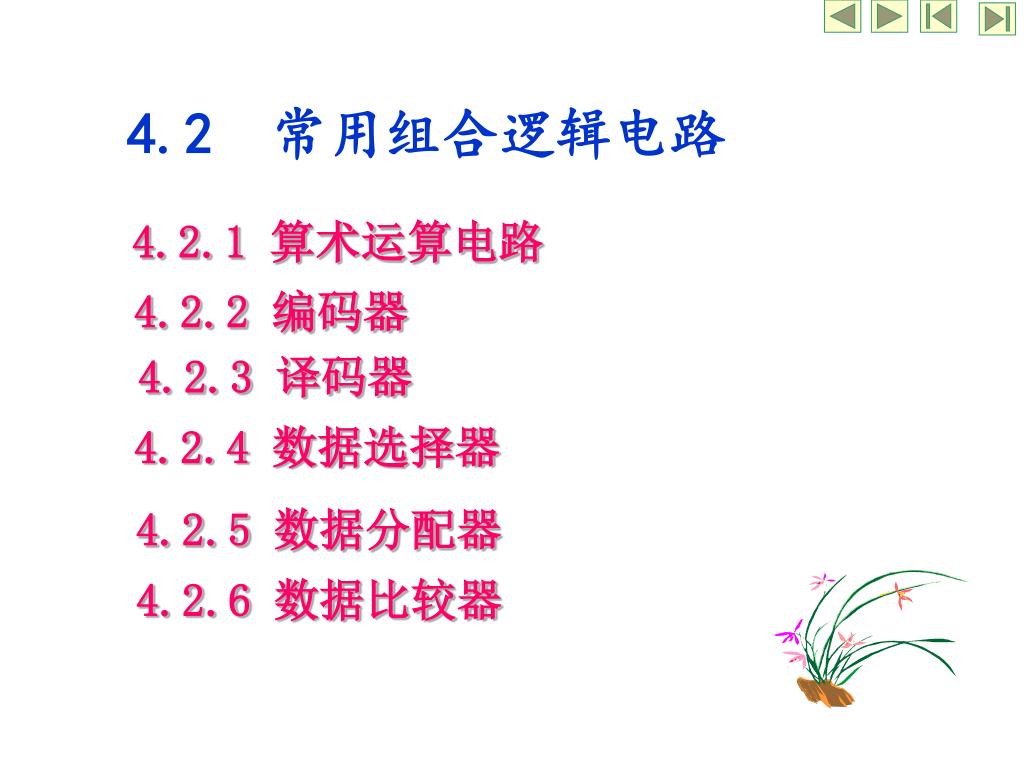 4.2　常用组合逻辑电路

4.2.1 算术运算电路

4.2.2 编码器

4.2.3 译码器

4.2.4 数据选择器

4.2.5 数据分配器

4.2.6 数据比较器